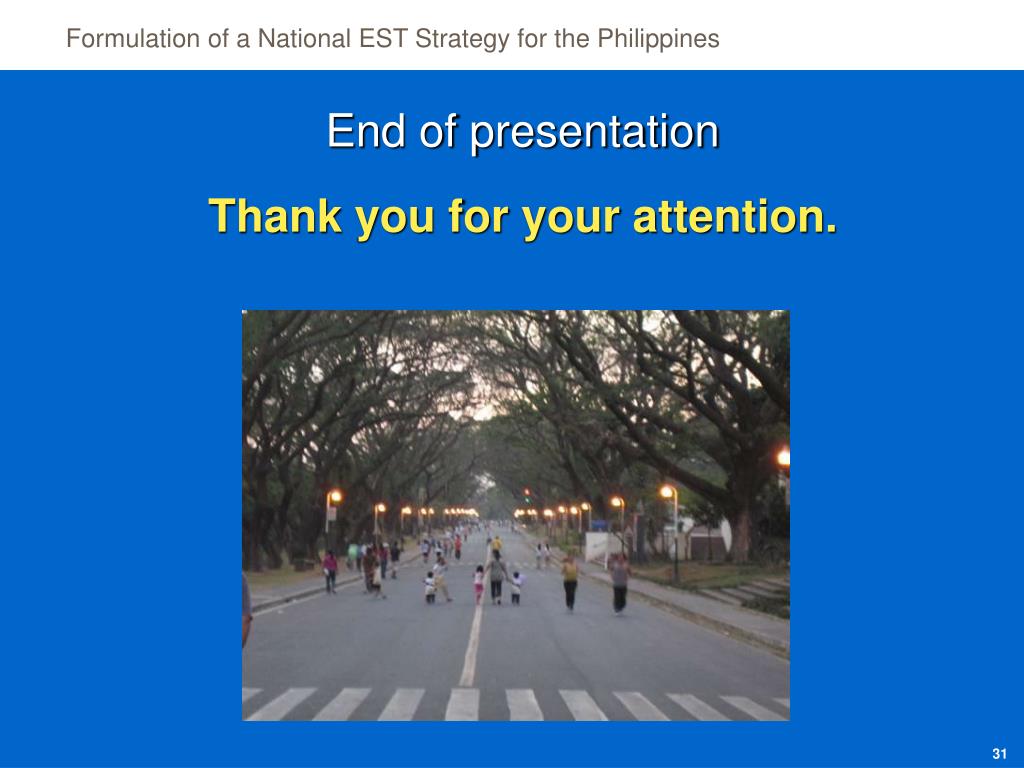 Formulation of a National EST Strategy for the Philippines

End of presentation

Thank you for your attention.

31